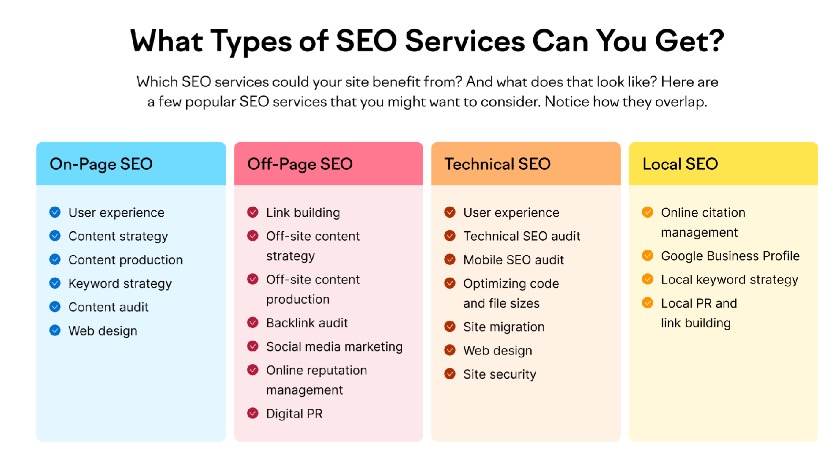 What Types of SEO Services Can You Get?

Which SEO services could your site benefit from? And what does that look like? Here are a few popular SEO services that you might want to consider. Notice how they overlap.

On-Page SEO

User experience
Content strategy
Content production
Keyword strategy
Content audit
Web design

Off-Page SEO

Link building
Off-site content strategy
Off-site content production
Backlink audit
Social media marketing
Online reputation management
Digital PR

Technical SEO

User experience
Technical SEO audit
Mobile SEO audit
Optimizing code and file sizes
Site migration
Web design
Site security

Local SEO

Online citation management
Google Business Profile
Local keyword strategy
Local PR and link building